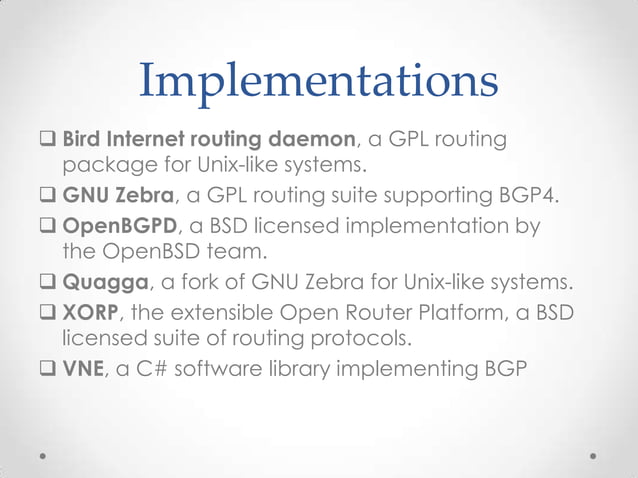 Implementations

❑ Bird Internet routing daemon, a GPL routing package for Unix-like systems.

❑ GNU Zebra, a GPL routing suite supporting BGP4.

❑ OpenBGPD, a BSD licensed implementation by the OpenBSD team.

❑ Quagga, a fork of GNU Zebra for Unix-like systems.

❑ XORP, the extensible Open Router Platform, a BSD licensed suite of routing protocols.

❑ VNE, a C# software library implementing BGP